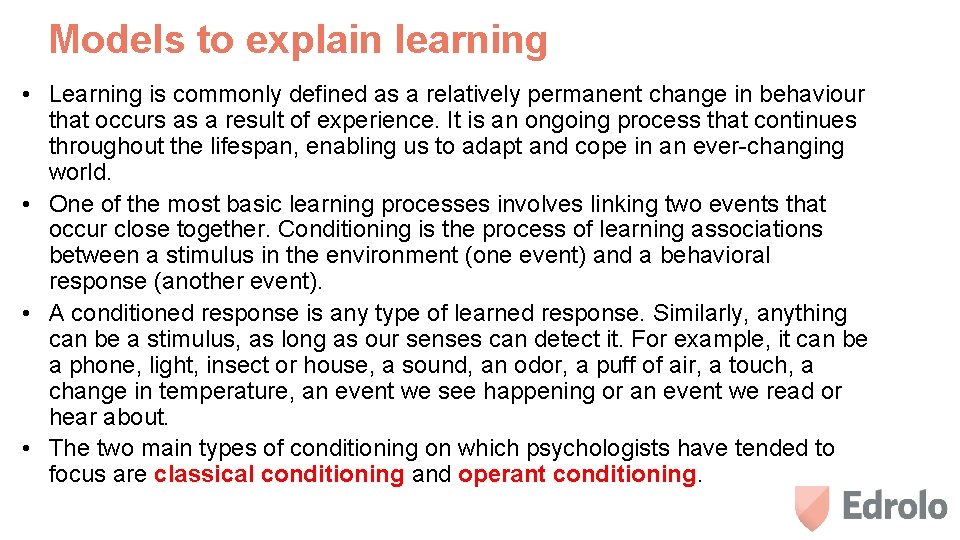 Models to explain learning

• Learning is commonly defined as a relatively permanent change in behaviour that occurs as a result of experience. It is an ongoing process that continues throughout the lifespan, enabling us to adapt and cope in an ever-changing world.
• One of the most basic learning processes involves linking two events that occur close together. Conditioning is the process of learning associations between a stimulus in the environment (one event) and a behavioral response (another event).
• A conditioned response is any type of learned response. Similarly, anything can be a stimulus, as long as our senses can detect it. For example, it can be a phone, light, insect or house, a sound, an odor, a puff of air, a touch, a change in temperature, an event we see happening or an event we read or hear about.
• The two main types of conditioning on which psychologists have tended to focus are classical conditioning and operant conditioning.

Edrolo